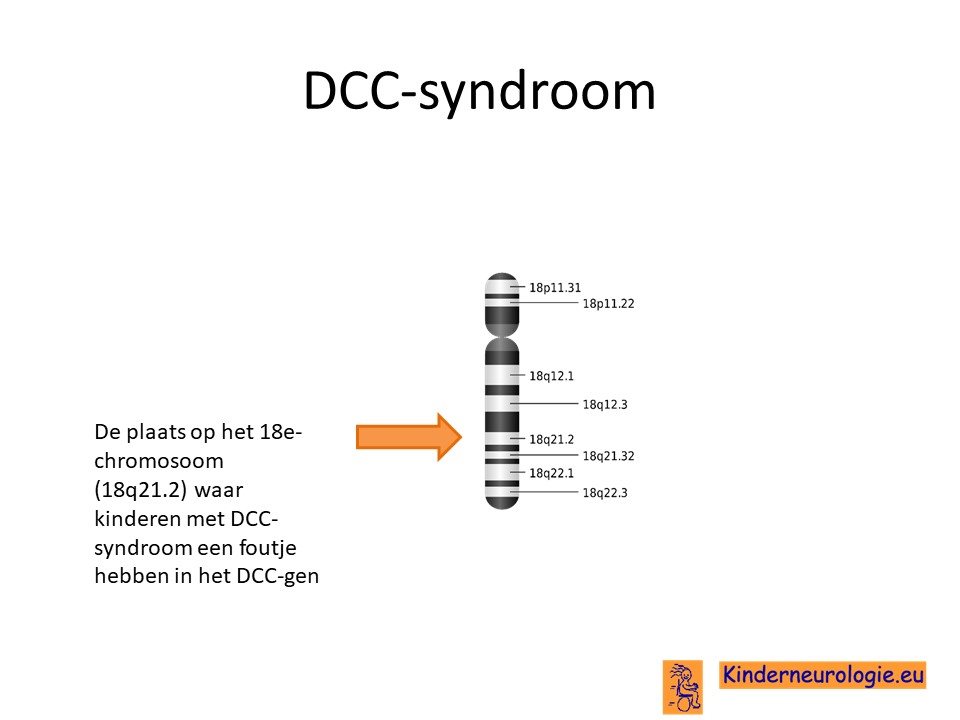 DCC-syndroom

De plaats op het 18e-chromosoom (18q21.2) waar kinderen met DCC-syndroom een foutje hebben in het DCC-gen

18p11.31
18p11.22
18q12.1
18q12.3
18q21.2
18q21.32
18q22.1
18q22.3

Kinderneurologie.eu